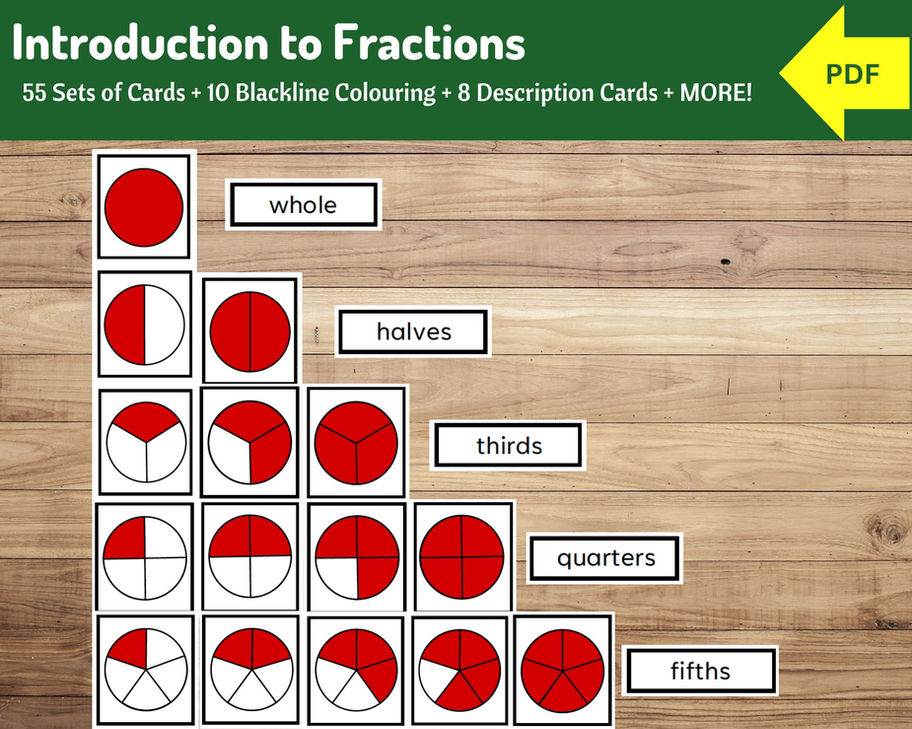 Introduction to Fractions

55 Sets of Cards + 10 Blackline Colouring + 8 Description Cards + MORE!

PDF

whole

halves

thirds

quarters

fifths